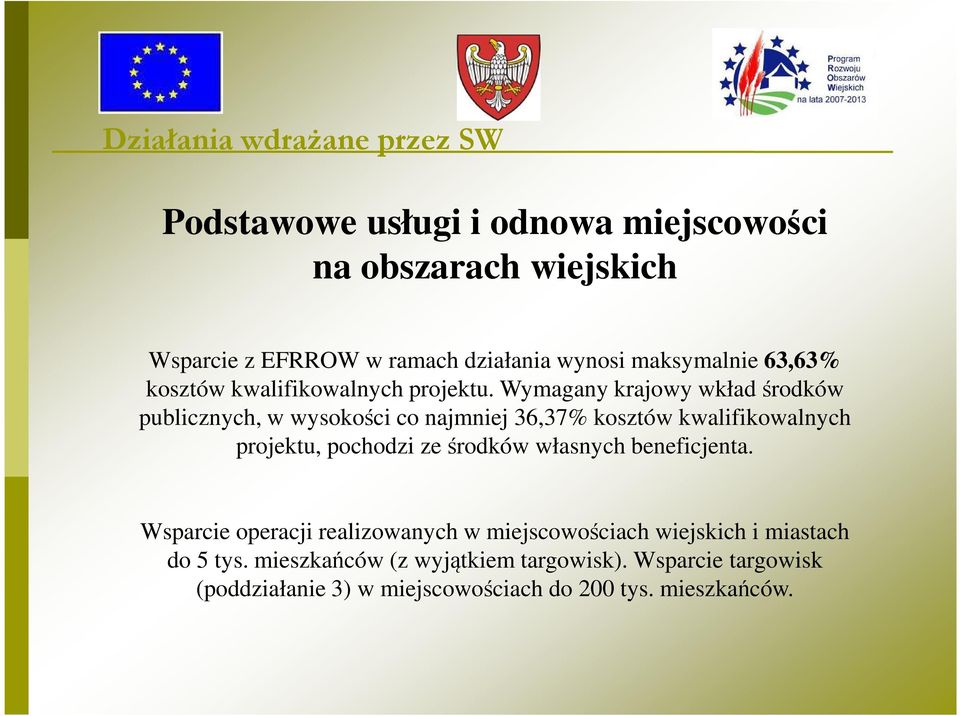 Program
Rozwoju
Obszarów
Wiejskich
na lata 2007-2013

Działania wdrażane przez SW

Podstawowe usługi i odnowa miejscowości na obszarach wiejskich

Wsparcie z EFRROW w ramach działania wynosi maksymalnie 63,63% kosztów kwalifikowalnych projektu. Wymagany krajowy wkład środków publicznych, w wysokości co najmniej 36,37% kosztów kwalifikowalnych projektu, pochodzi ze środków własnych beneficjenta.

Wsparcie operacji realizowanych w miejscowościach wiejskich i miastach do 5 tys. mieszkańców (z wyjątkiem targowisk). Wsparcie targowisk (poddziałanie 3) w miejscowościach do 200 tys. mieszkańców.